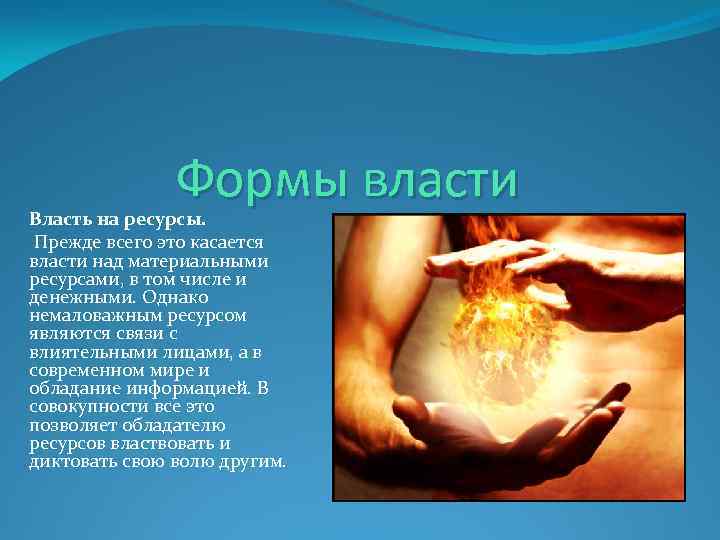 Формы власти

Власть на ресурсы.

Прежде всего это касается власти над материальными ресурсами, в том числе и денежными. Однако немаловажным ресурсом являются связи с влиятельными лицами, а в современном мире и обладание информацией. В совокупности все это позволяет обладателю ресурсов властвовать и диктовать свою волю другим.